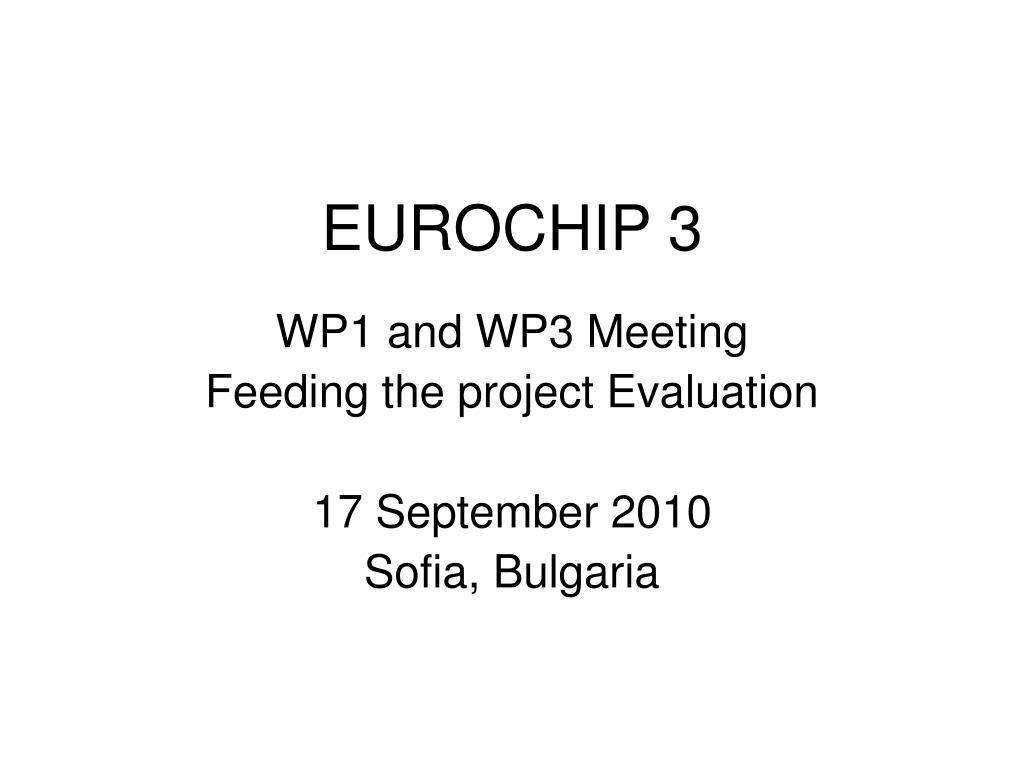 EUROCHIP 3

WP1 and WP3 Meeting
Feeding the project Evaluation

17 September 2010
Sofia, Bulgaria